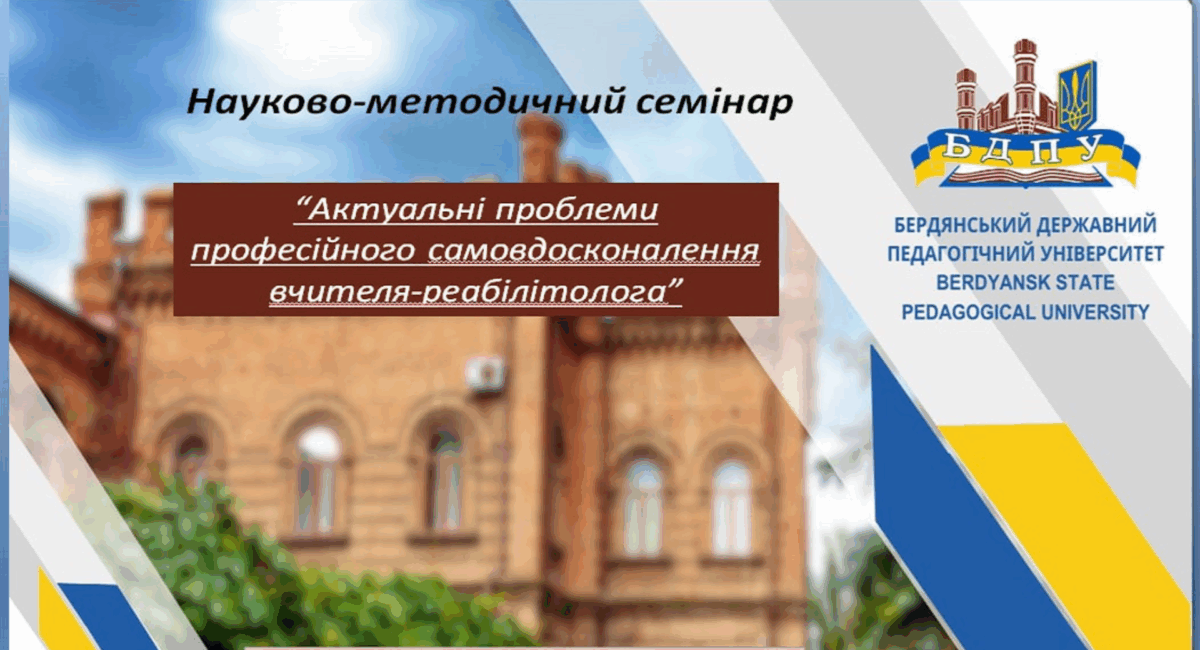 Науково-методичний семінар

"Актуальні проблеми професійного самовдосконалення вчителя-реабілітолога"

БДПУ

БЕРДЯНСЬКИЙ ДЕРЖАВНИЙ ПЕДАГОГІЧНИЙ УНІВЕРСИТЕТ
BERDYANSK STATE PEDAGOGICAL UNIVERSITY